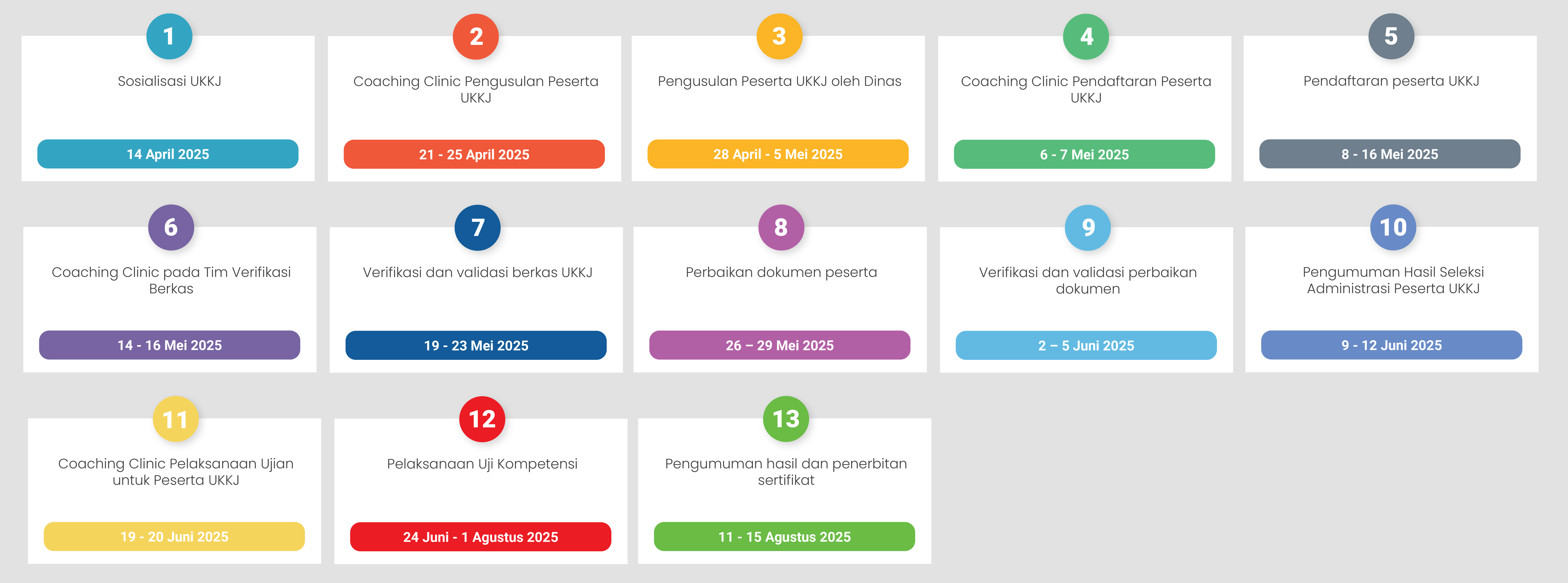 1
Sosialisasi UKKJ
14 April 2025

2
Coaching Clinic Pengusulan Peserta UKKJ
21 - 25 April 2025

3
Pengusulan Peserta UKKJ oleh Dinas
28 April - 5 Mei 2025

4
Coaching Clinic Pendaftaran Peserta UKKJ
6 - 7 Mei 2025

5
Pendaftaran peserta UKKJ
8 - 16 Mei 2025

6
Coaching Clinic pada Tim Verifikasi Berkas
14 - 16 Mei 2025

7
Verifikasi dan validasi berkas UKKJ
19 - 23 Mei 2025

8
Perbaikan dokumen peserta
26 – 29 Mei 2025

9
Verifikasi dan validasi perbaikan dokumen
2 – 5 Juni 2025

10
Pengumuman Hasil Seleksi Administrasi Peserta UKKJ
9 - 12 Juni 2025

11
Coaching Clinic Pelaksanaan Ujian untuk Peserta UKKJ
19 - 20 Juni 2025

12
Pelaksanaan Uji Kompetensi
24 Juni - 1 Agustus 2025

13
Pengumuman hasil dan penerbitan sertifikat
11 - 15 Agustus 2025